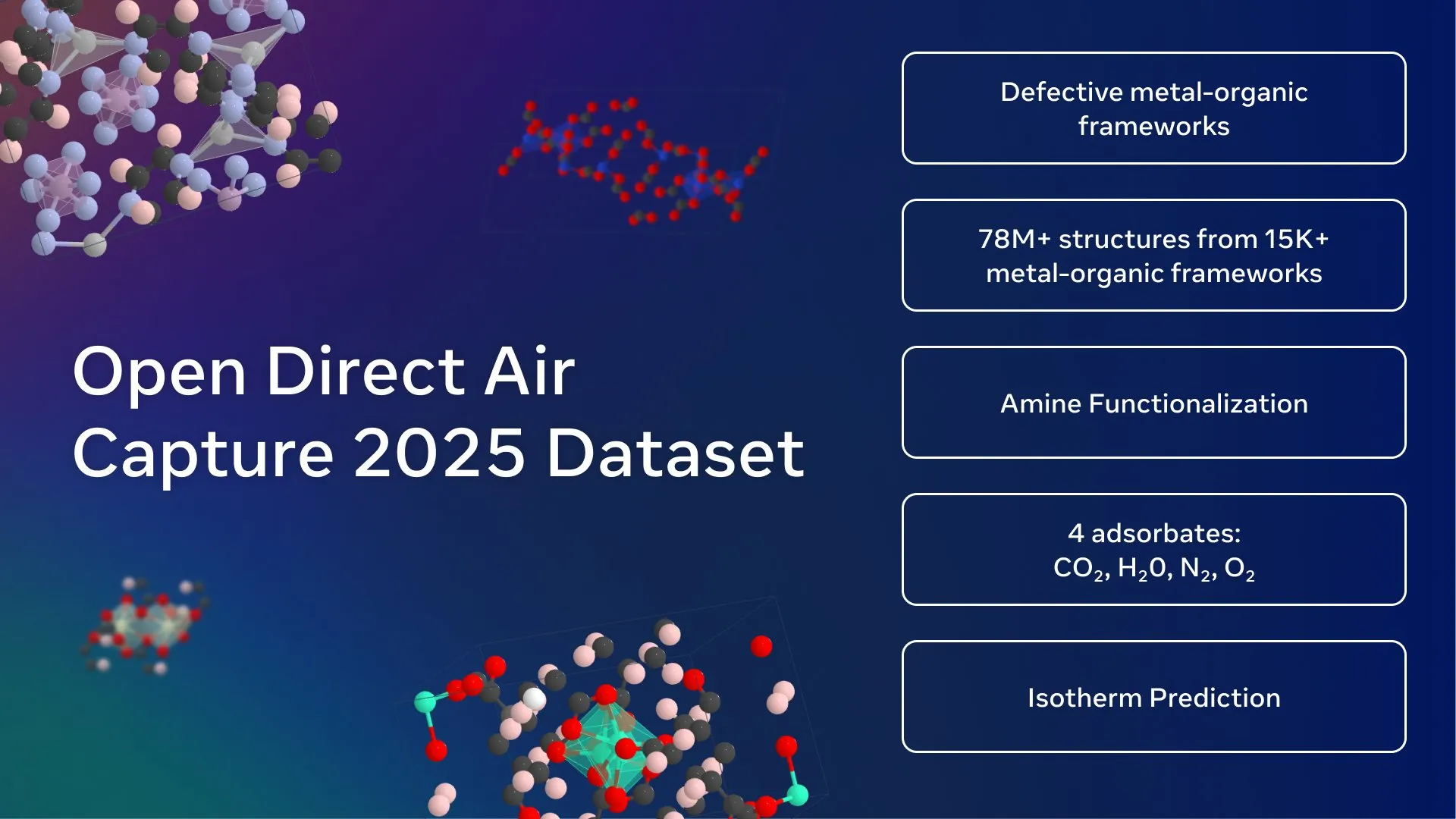 Open Direct Air Capture 2025 Dataset

Defective metal-organic frameworks

78M+ structures from 15K+ metal-organic frameworks

Amine Functionalization

4 adsorbates:
$CO_2$, $H_20$, $N_2$, $O_2$

Isotherm Prediction